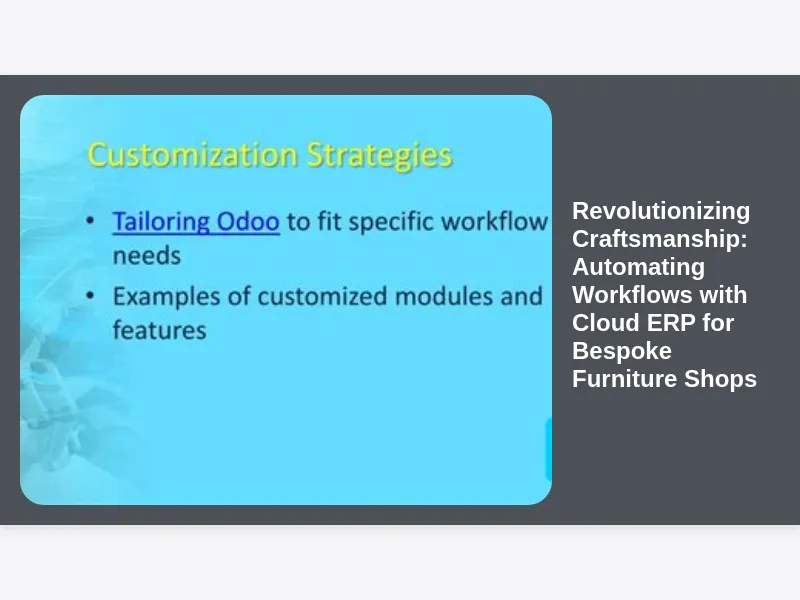 Customization Strategies

• Tailoring Odoo to fit specific workflow needs
• Examples of customized modules and features

Revolutionizing Craftsmanship: Automating Workflows with Cloud ERP for Bespoke Furniture Shops